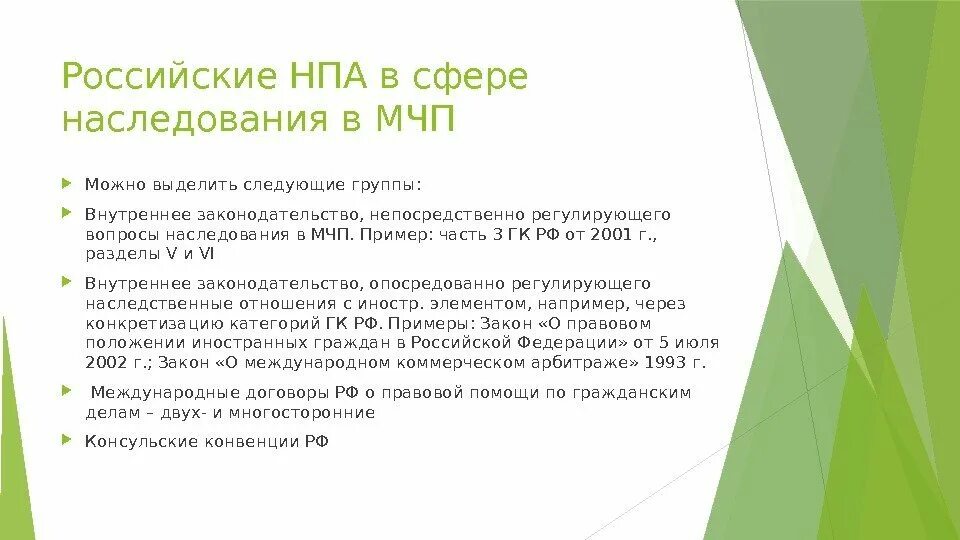 Российские НПА в сфере наследования в МЧП

Можно выделить следующие группы:

Внутреннее законодательство, непосредственно регулирующего вопросы наследования в МЧП. Пример: часть 3 ГК РФ от 2001 г., разделы V и VI

Внутреннее законодательство, опосредованно регулирующего наследственные отношения с иностр. элементом, например, через конкретизацию категорий ГК РФ. Примеры: Закон «О правовом положении иностранных граждан в Российской Федерации» от 5 июля 2002 г.; Закон «О международном коммерческом арбитраже» 1993 г.

Международные договоры РФ о правовой помощи по гражданским делам – двух- и многосторонние

Консульские конвенции РФ